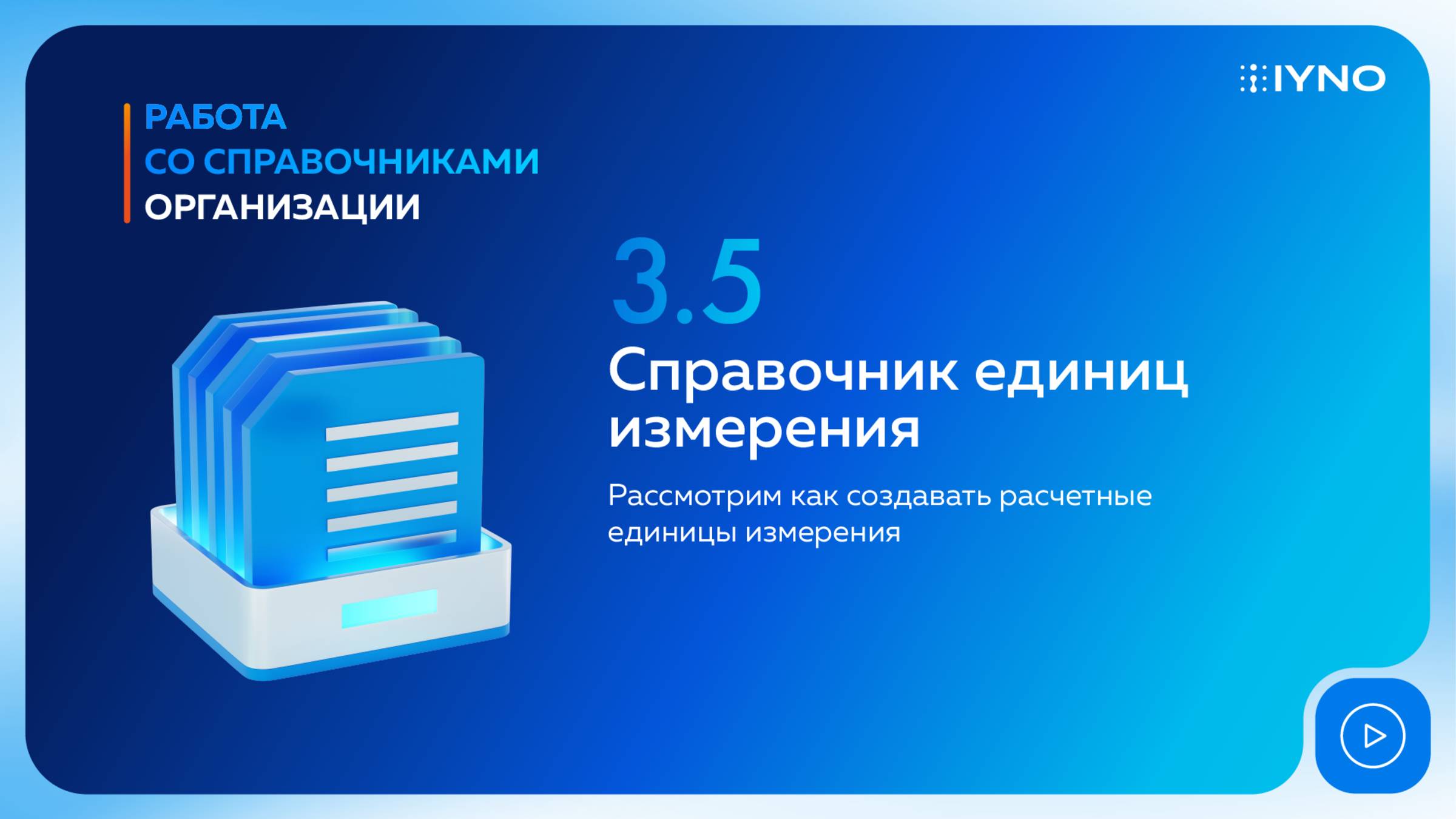 IYNO

РАБОТА
СО СПРАВОЧНИКАМИ
ОРГАНИЗАЦИИ

3.5

Справочник единиц измерения

Рассмотрим как создавать расчетные единицы измерения